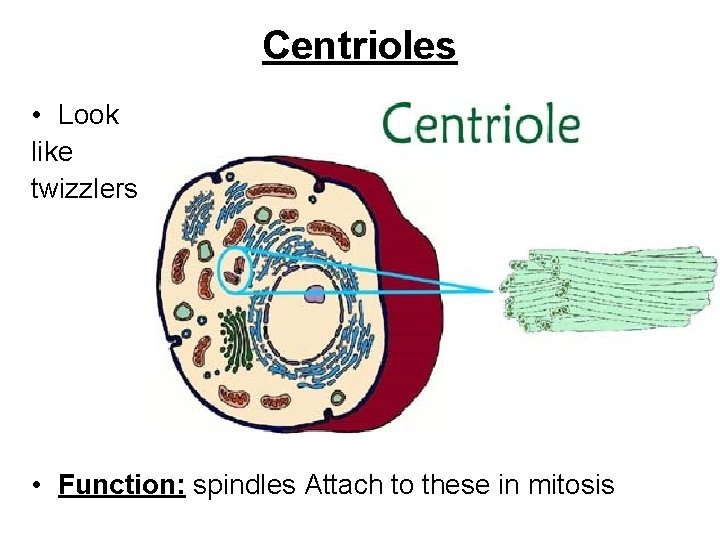 Centrioles

• Look like twizzlers

Centriole

• Function: spindles Attach to these in mitosis